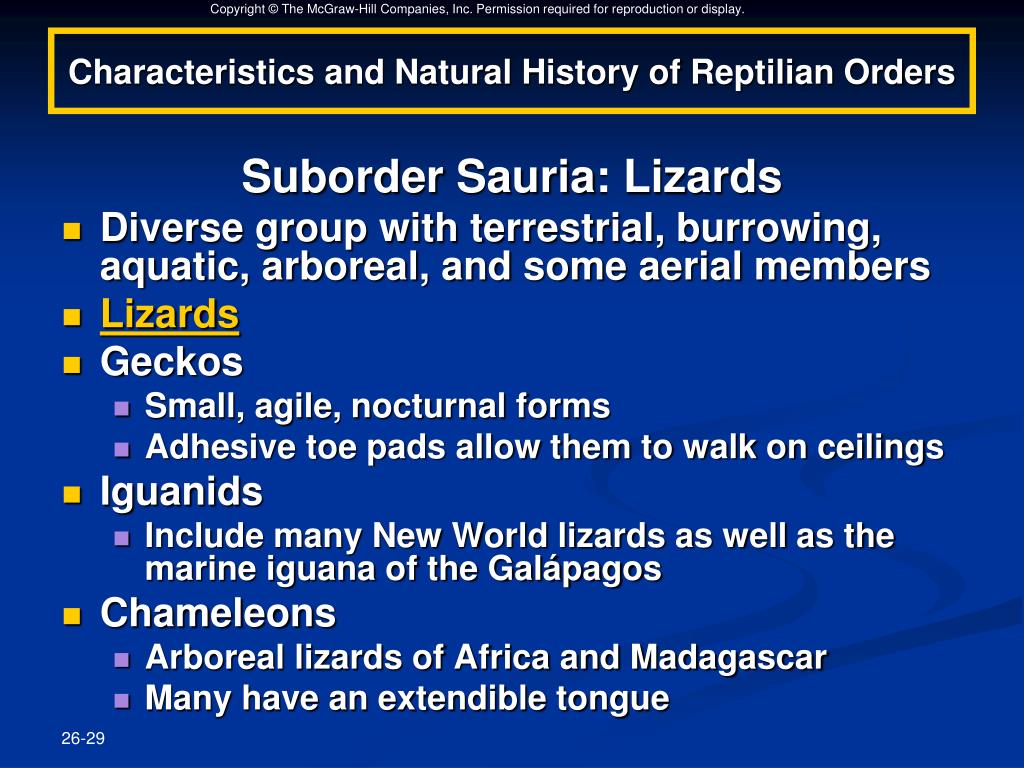 Copyright © The McGraw-Hill Companies, Inc. Permission required for reproduction or display.

Characteristics and Natural History of Reptilian Orders

Suborder Sauria: Lizards

- Diverse group with terrestrial, burrowing, aquatic, arboreal, and some aerial members
- Lizards
- Geckos
  - Small, agile, nocturnal forms
  - Adhesive toe pads allow them to walk on ceilings
- Iguanids
  - Include many New World lizards as well as the marine iguana of the Galápagos
- Chameleons
  - Arboreal lizards of Africa and Madagascar
  - Many have an extendible tongue

26-29